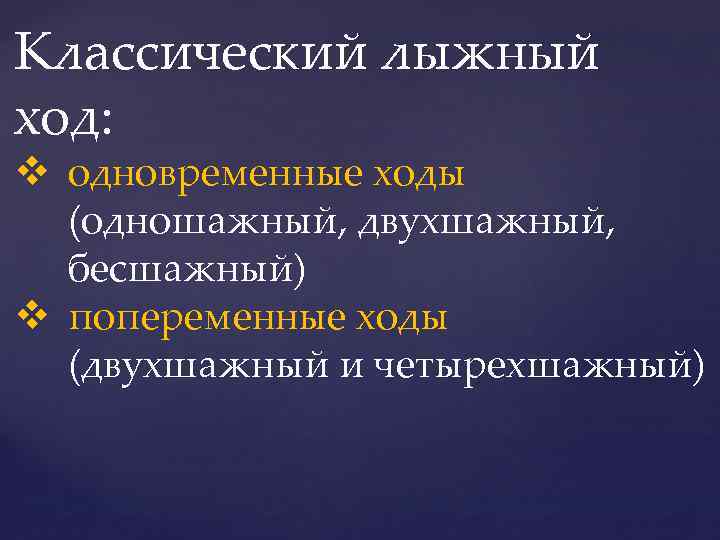 Классический лыжный ход:

❖ одновременные ходы (одношажный, двухшажный, бесшажный)

❖ попеременные ходы (двухшажный и четырехшажный)